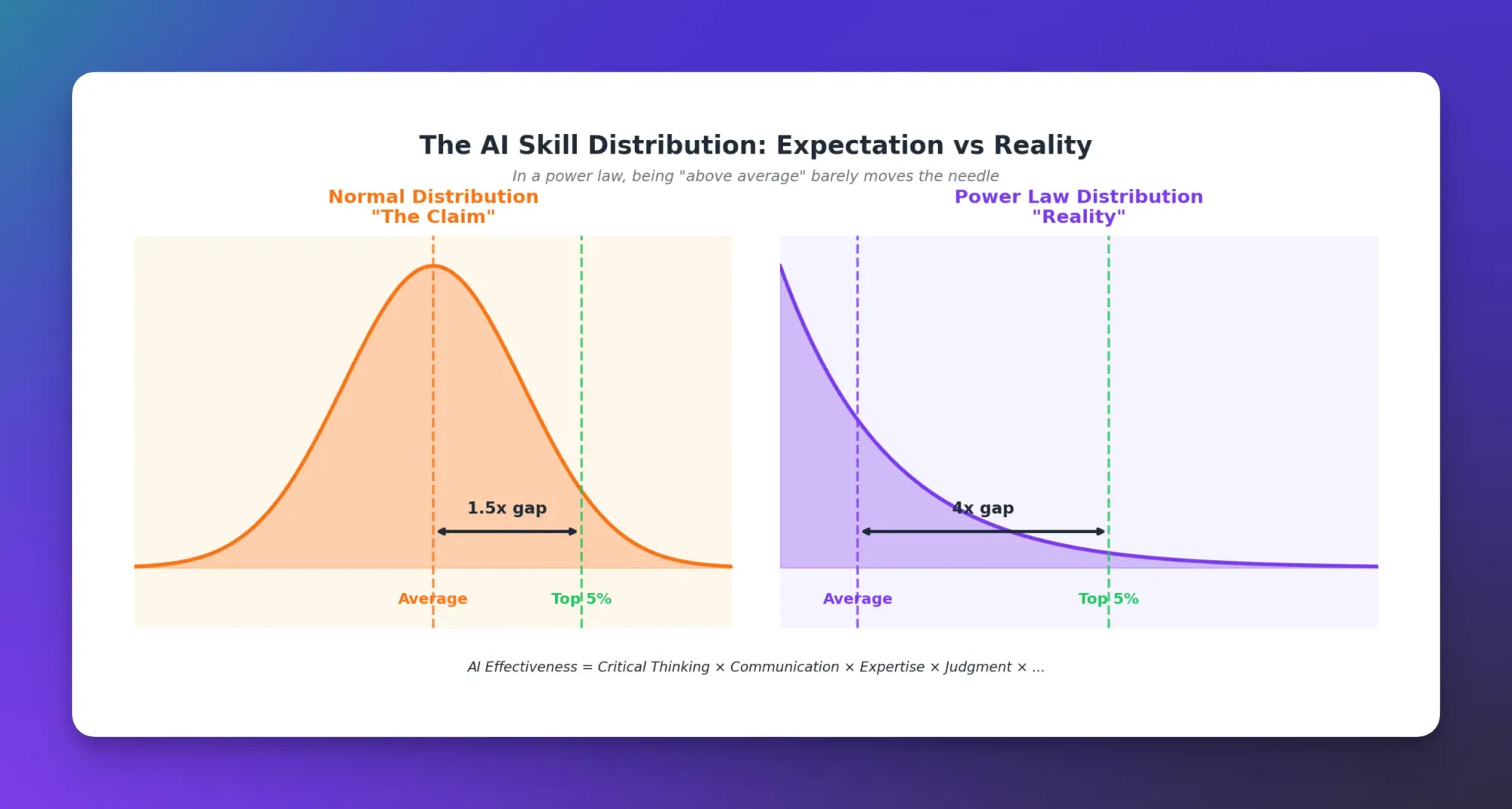 The AI Skill Distribution: Expectation vs Reality

In a power law, being "above average" barely moves the needle

Normal Distribution
"The Claim"

1.5x gap

Average

Top 5%

Power Law Distribution
"Reality"

4x gap

Average

Top 5%

AI Effectiveness = Critical Thinking × Communication × Expertise × Judgment × ...